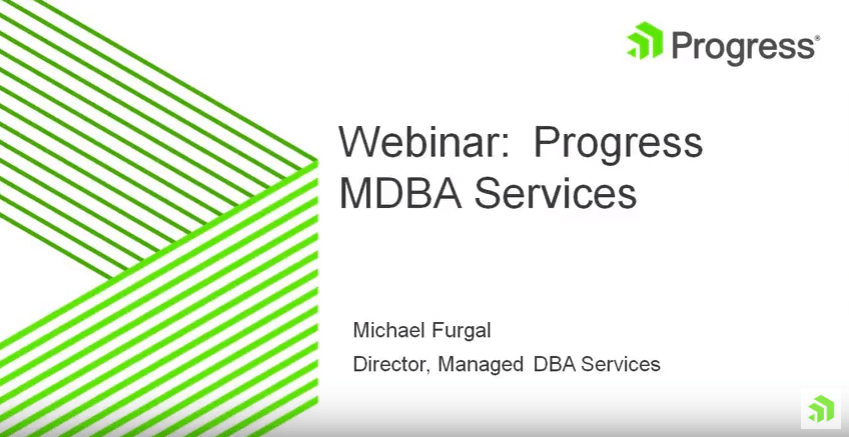 Progress®

Webinar: Progress MDBA Services

Michael Furgal

Director, Managed DBA Services